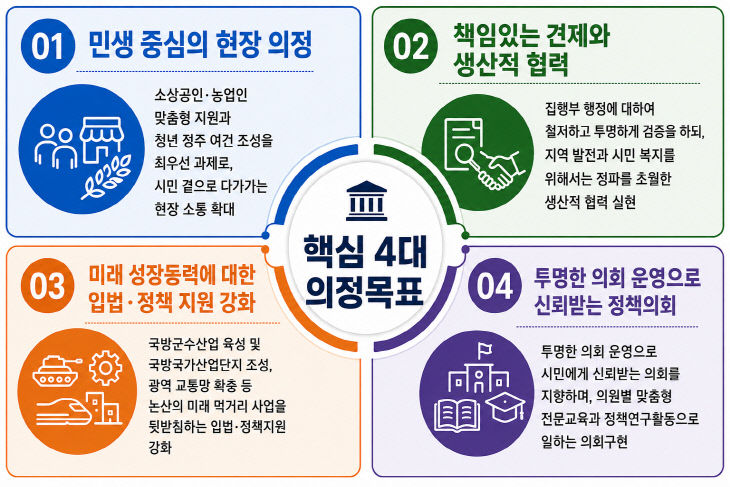 01 민생 중심의 현장 의정

소상공인·농업인 맞춤형 지원과 청년 정주 여건 조성을 최우선 과제로, 시민 곁으로 다가가는 현장 소통 확대

02 책임있는 견제와 생산적 협력

집행부 행정에 대하여 철저하고 투명하게 검증을 하되, 지역 발전과 시민 복지를 위해서는 정파를 초월한 생산적 협력 실현

핵심 4대 의정목표

03 미래 성장동력에 대한 입법·정책 지원 강화

국방군수산업 육성 및 국방국가산업단지 조성, 광역 교통망 확충 등 논산의 미래 먹거리 사업을 뒷받침하는 입법·정책지원 강화

04 투명한 의회 운영으로 신뢰받는 정책의회

투명한 의회 운영으로 시민에게 신뢰받는 의회를 지향하며, 의원별 맞춤형 전문교육과 정책연구활동으로 일하는 의회구현